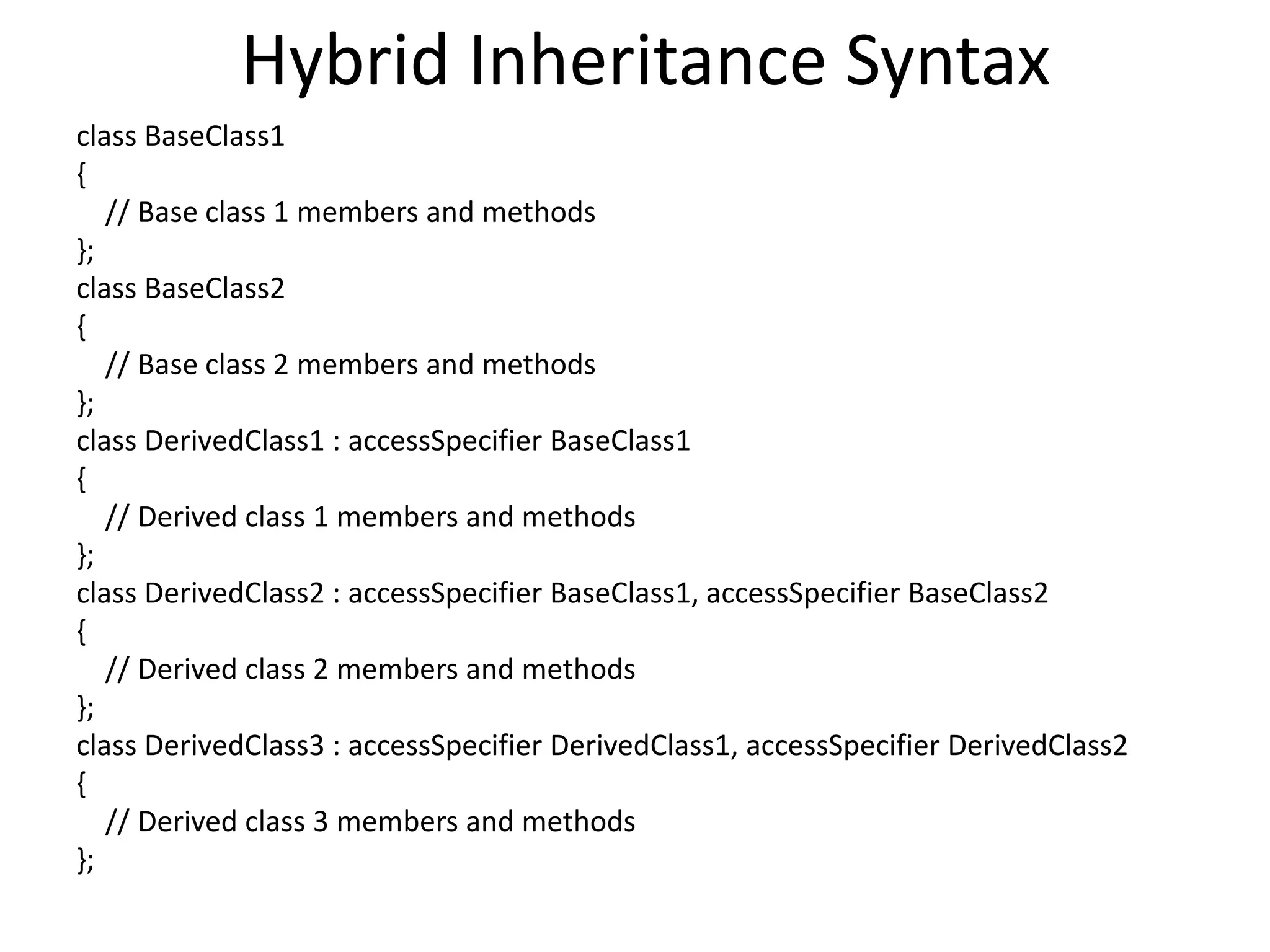 Hybrid Inheritance Syntax

class BaseClass1
{
// Base class 1 members and methods
};
class BaseClass2
{
// Base class 2 members and methods
};
class DerivedClass1 : accessSpecifier BaseClass1
{
// Derived class 1 members and methods
};
class DerivedClass2 : accessSpecifier BaseClass1, accessSpecifier BaseClass2
{
// Derived class 2 members and methods
};
class DerivedClass3 : accessSpecifier DerivedClass1, accessSpecifier DerivedClass2
{
// Derived class 3 members and methods
};